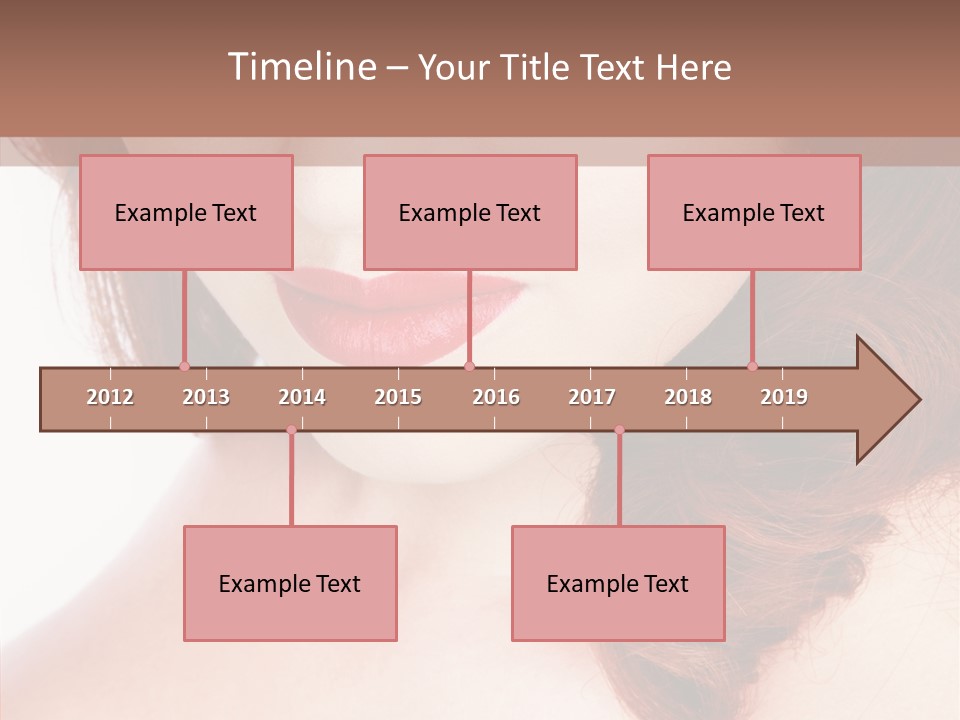 Timeline – Your Title Text Here

Example Text

Example Text

Example Text

2012 2013 2014 2015 2016 2017 2018 2019

Example Text

Example Text